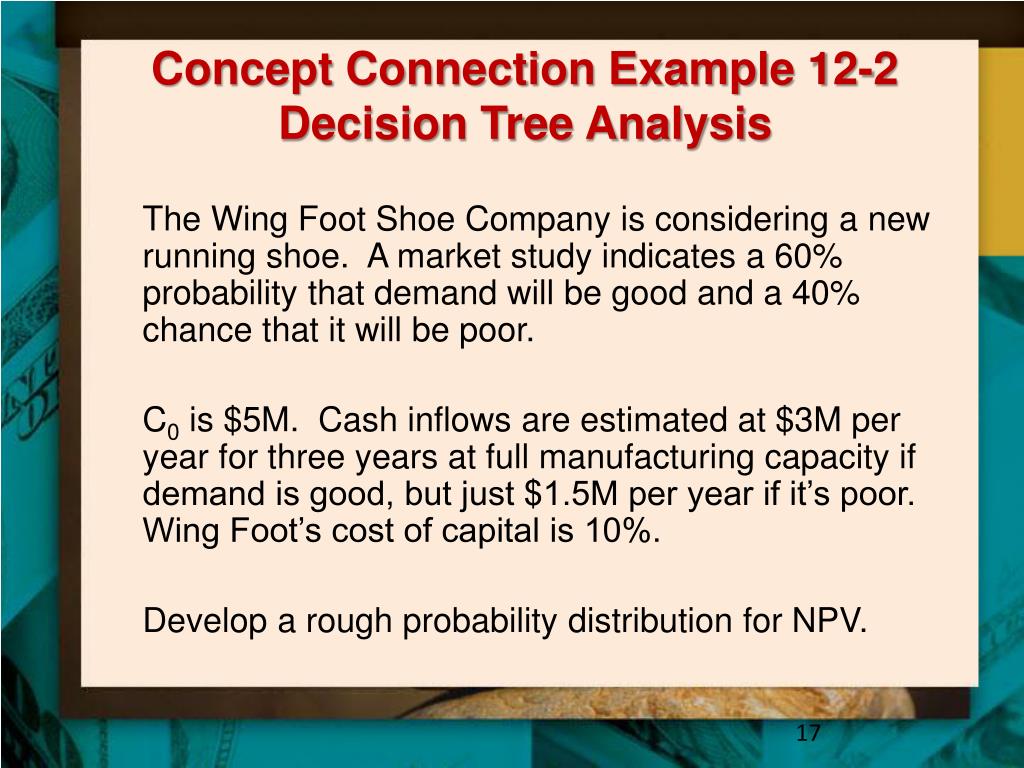 Concept Connection Example 12-2
Decision Tree Analysis

The Wing Foot Shoe Company is considering a new running shoe. A market study indicates a 60% probability that demand will be good and a 40% chance that it will be poor.

$C_0$ is \$5M. Cash inflows are estimated at \$3M per year for three years at full manufacturing capacity if demand is good, but just \$1.5M per year if it's poor. Wing Foot's cost of capital is 10%.

Develop a rough probability distribution for NPV.

17